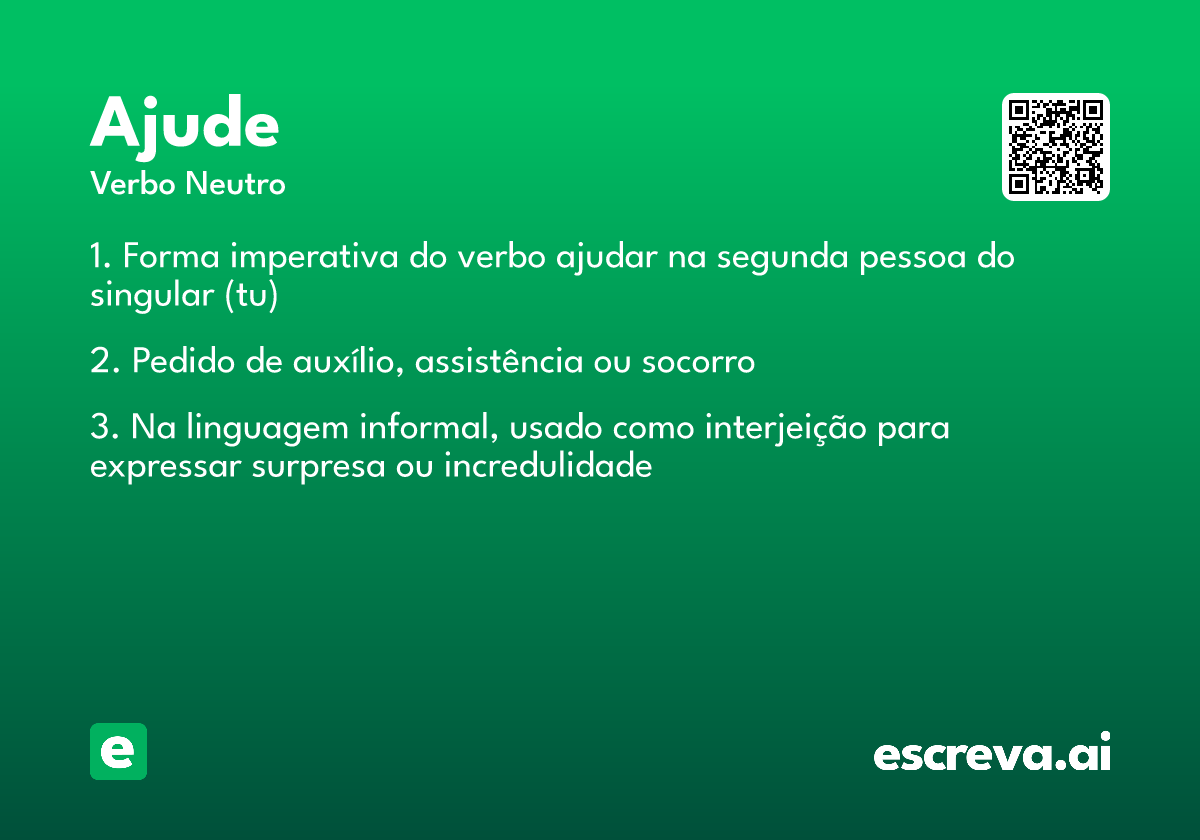 Ajude
Verbo Neutro

1. Forma imperativa do verbo ajudar na segunda pessoa do singular (tu)

2. Pedido de auxílio, assistência ou socorro

3. Na linguagem informal, usado como interjeição para expressar surpresa ou incredulidade

e

escreva.ai